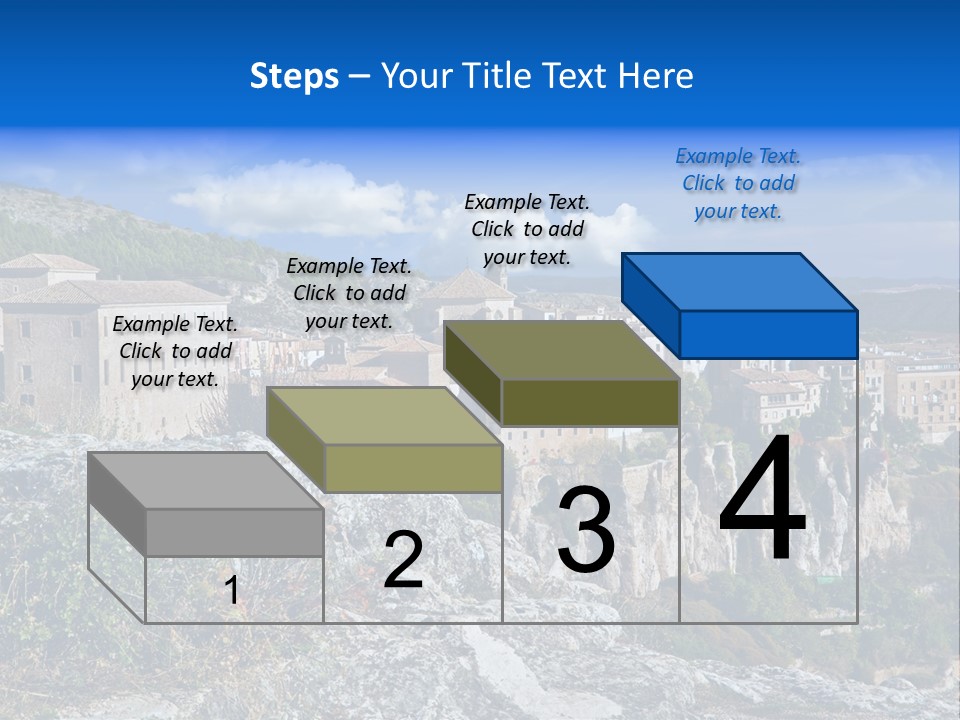 Steps – Your Title Text Here

Example Text. Click to add your text.

Example Text. Click to add your text.

Example Text. Click to add your text.

Example Text. Click to add your text.

1

2

3

4